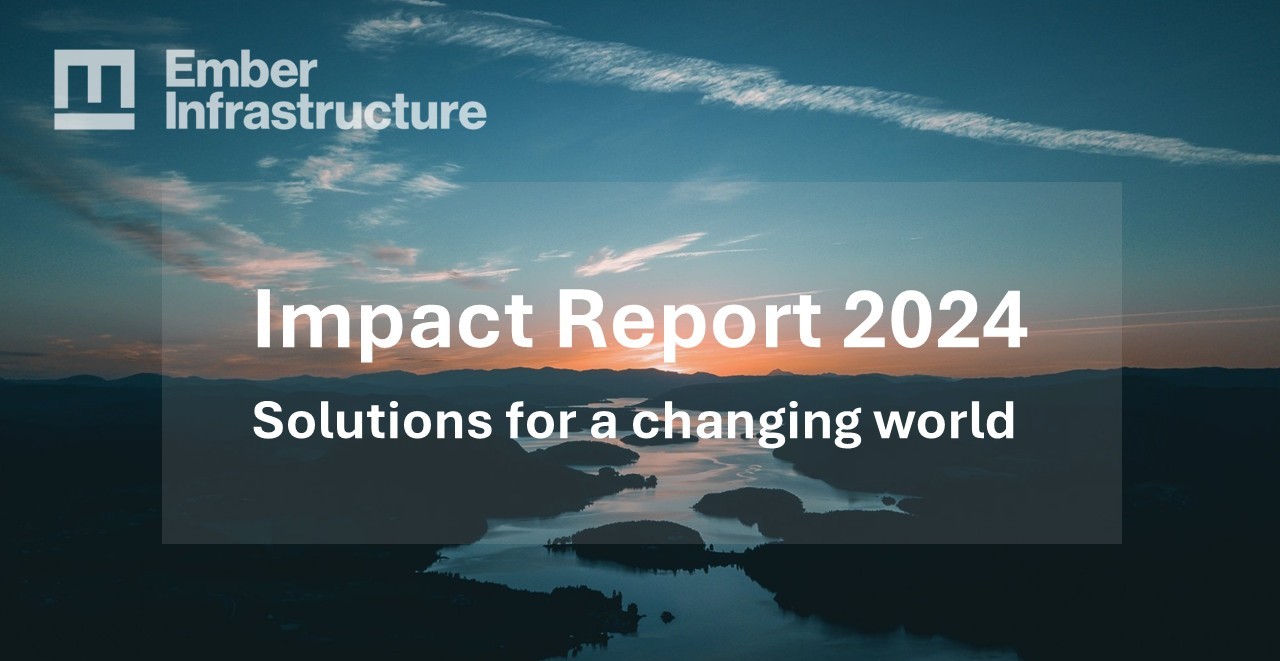 Ember Infrastructure

Impact Report 2024

Solutions for a changing world